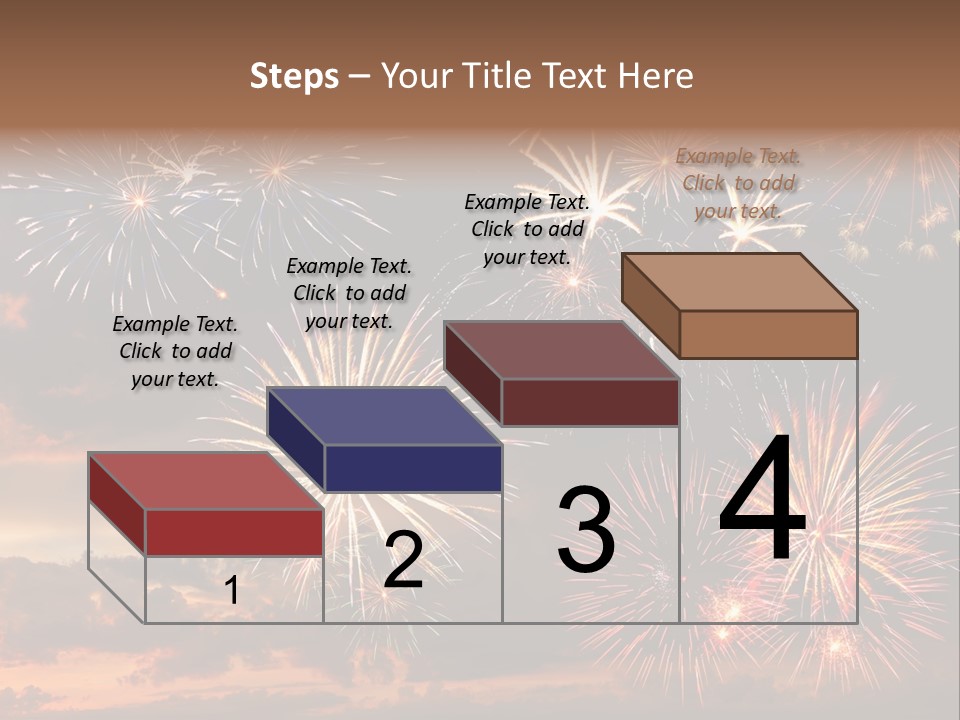 Steps – Your Title Text Here

Example Text. Click to add your text.

Example Text. Click to add your text.

Example Text. Click to add your text.

Example Text. Click to add your text.

1

2

3

4